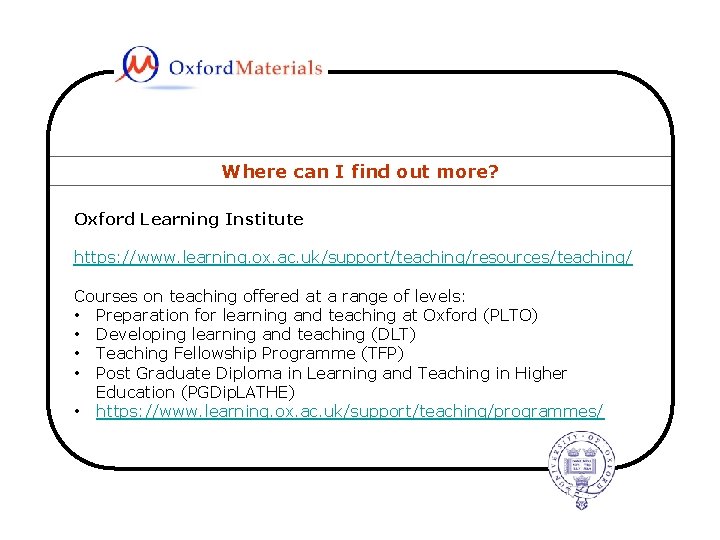 OxfordMaterials

Where can I find out more?

Oxford Learning Institute

https://www.learning.ox.ac.uk/support/teaching/resources/teaching/

Courses on teaching offered at a range of levels:
• Preparation for learning and teaching at Oxford (PLTO)
• Developing learning and teaching (DLT)
• Teaching Fellowship Programme (TFP)
• Post Graduate Diploma in Learning and Teaching in Higher Education (PGDipLATHE)
• https://www.learning.ox.ac.uk/support/teaching/programmes/

UNIVERSITY OF OXFORD